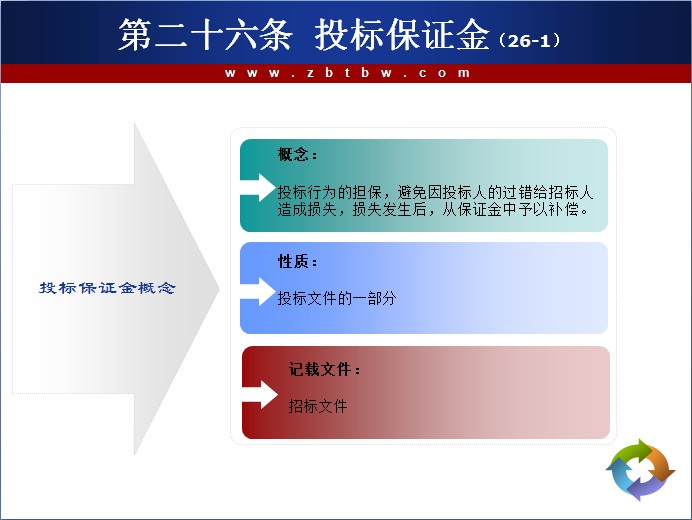 第二十六条 投标保证金（26-1）

www.zbtbw.com

投标保证金概念

概念：

投标行为的担保，避免因投标人的过错给招标人造成损失，损失发生后，从保证金中予以补偿。

性质：

投标文件的一部分

记载文件：

招标文件